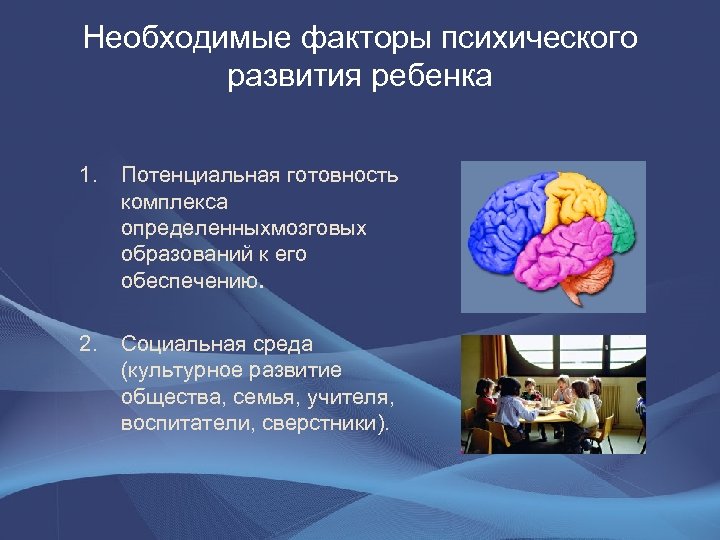 Необходимые факторы психического развития ребенка

1. Потенциальная готовность комплекса определенныхмозговых образований к его обеспечению.

2. Социальная среда (культурное развитие общества, семья, учителя, воспитатели, сверстники).